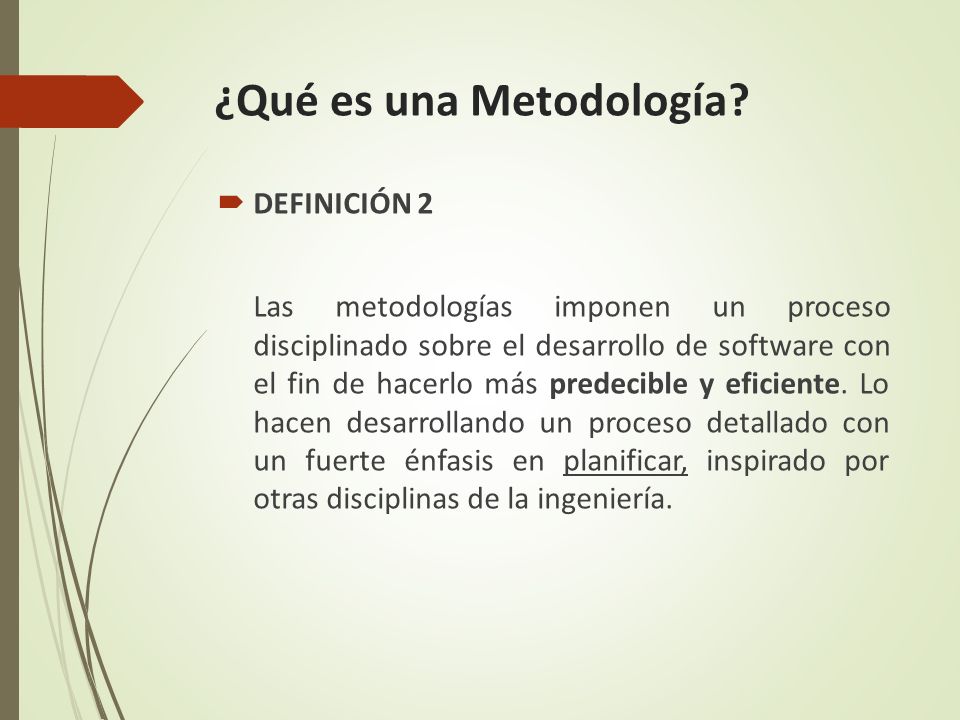 ¿Qué es una Metodología?

DEFINICIÓN 2

Las metodologías imponen un proceso disciplinado sobre el desarrollo de software con el fin de hacerlo más predecible y eficiente. Lo hacen desarrollando un proceso detallado con un fuerte énfasis en planificar, inspirado por otras disciplinas de la ingeniería.